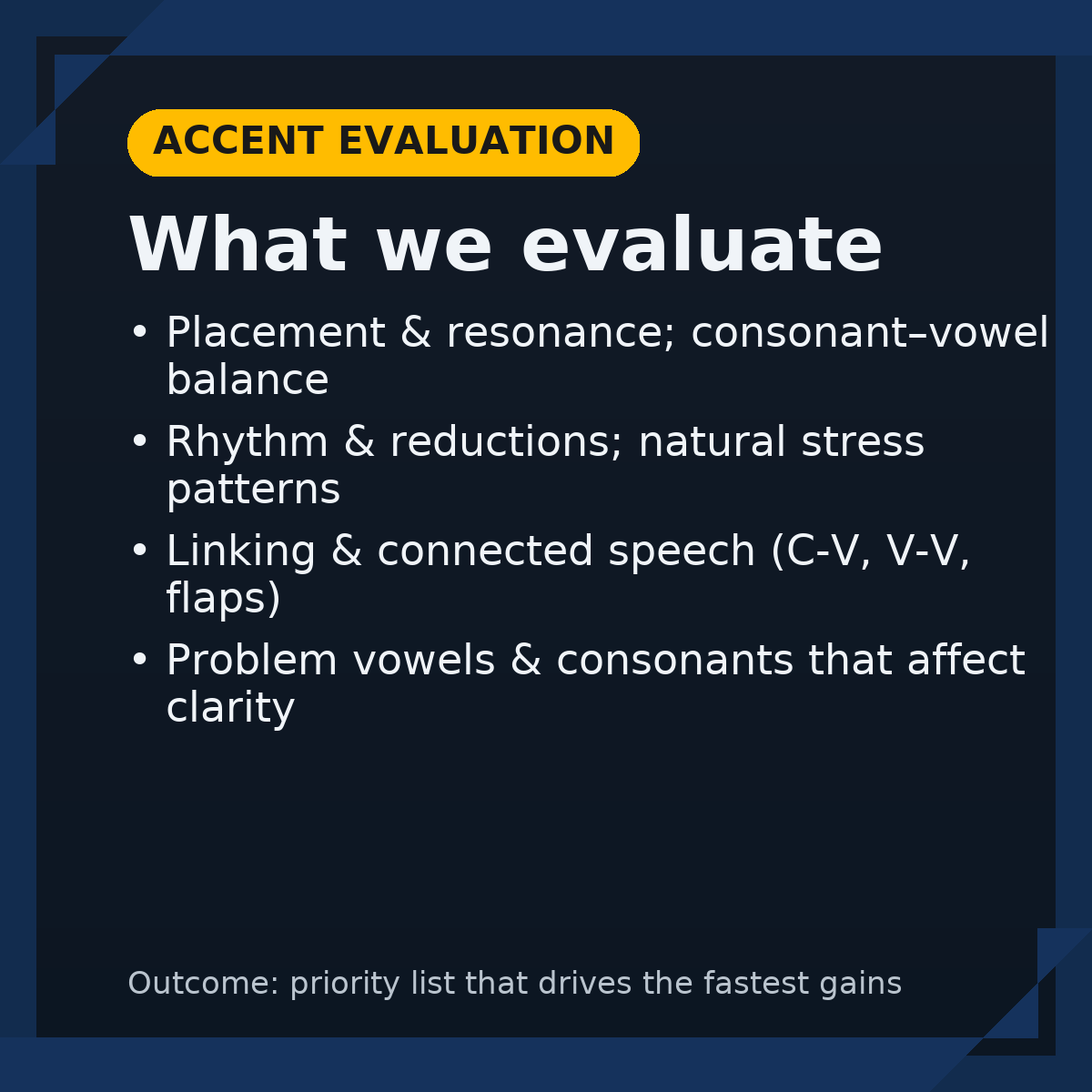 ACCENT EVALUATION

What we evaluate

• Placement & resonance; consonant–vowel balance
• Rhythm & reductions; natural stress patterns
• Linking & connected speech (C-V, V-V, flaps)
• Problem vowels & consonants that affect clarity

Outcome: priority list that drives the fastest gains